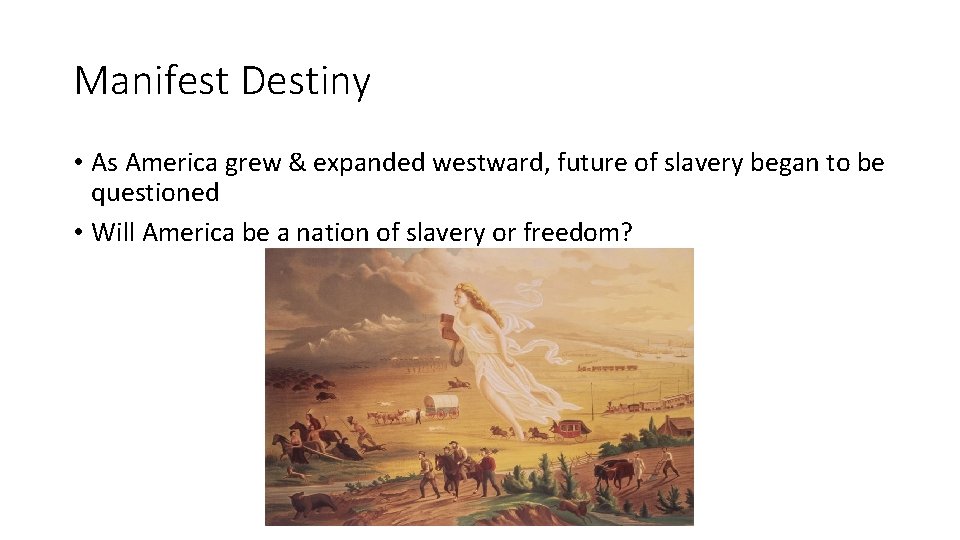 Manifest Destiny

• As America grew & expanded westward, future of slavery began to be questioned

• Will America be a nation of slavery or freedom?